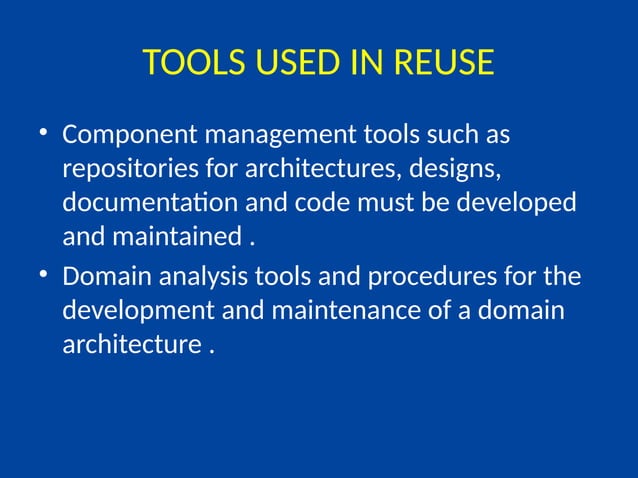 TOOLS USED IN REUSE

• Component management tools such as repositories for architectures, designs, documentation and code must be developed and maintained .

• Domain analysis tools and procedures for the development and maintenance of a domain architecture .